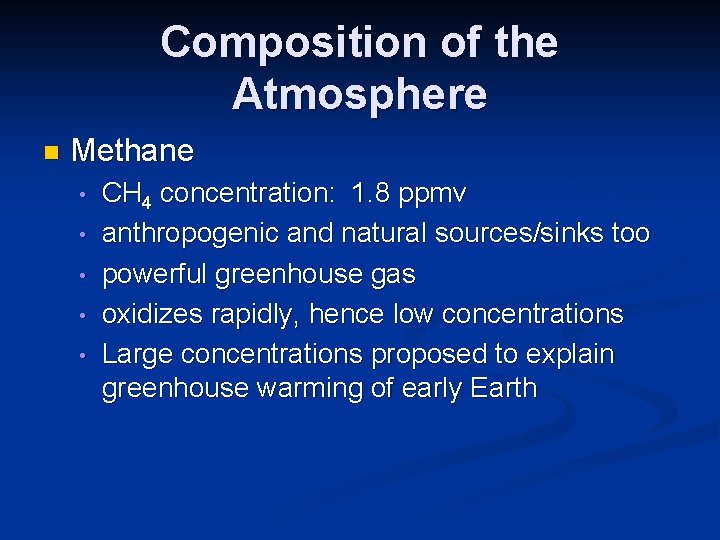 Composition of the Atmosphere

- Methane
  - $CH_4$ concentration: 1.8 ppmv
  - anthropogenic and natural sources/sinks too
  - powerful greenhouse gas
  - oxidizes rapidly, hence low concentrations
  - Large concentrations proposed to explain greenhouse warming of early Earth